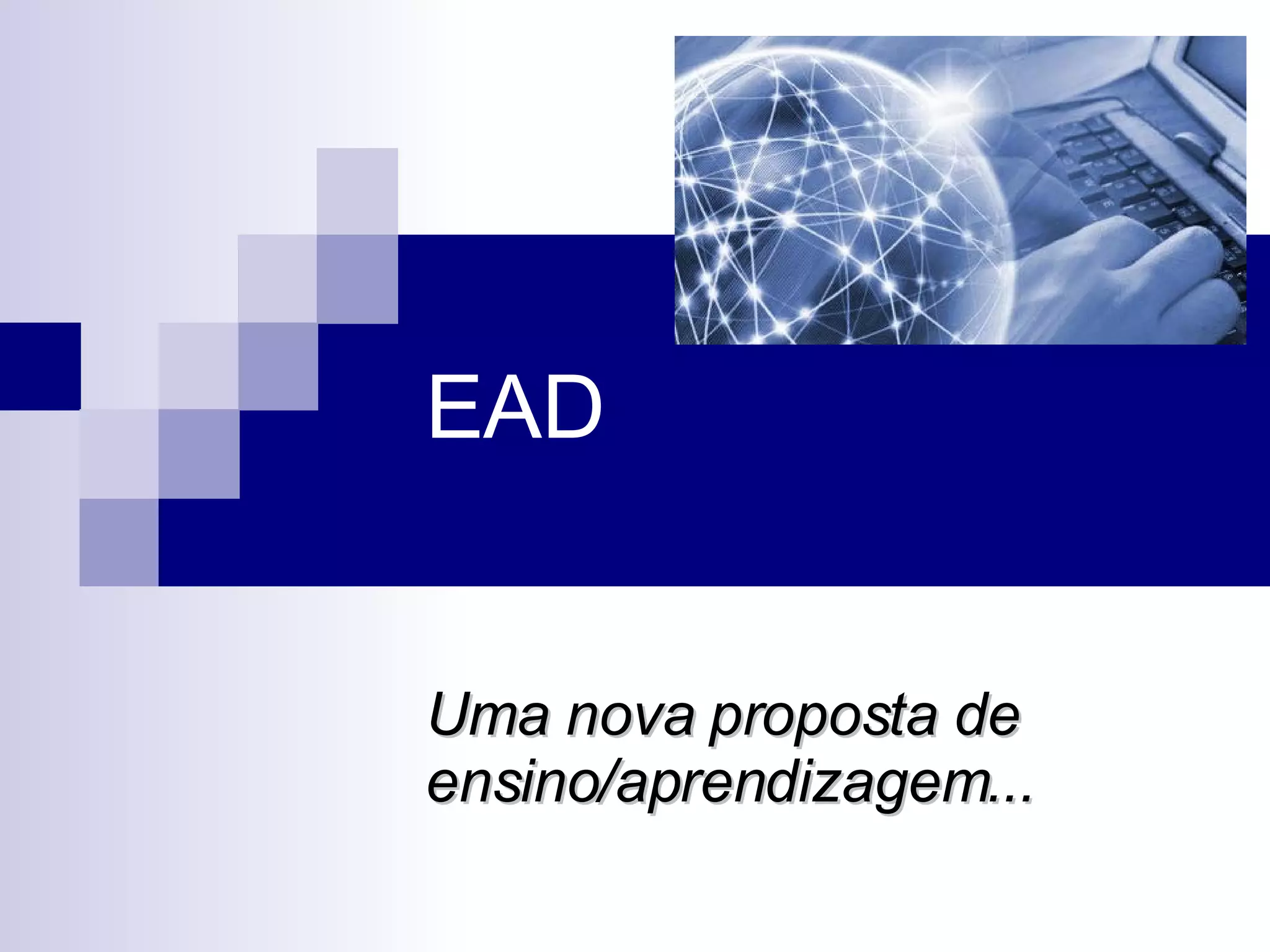 EAD

Uma nova proposta de ensino/aprendizagem...